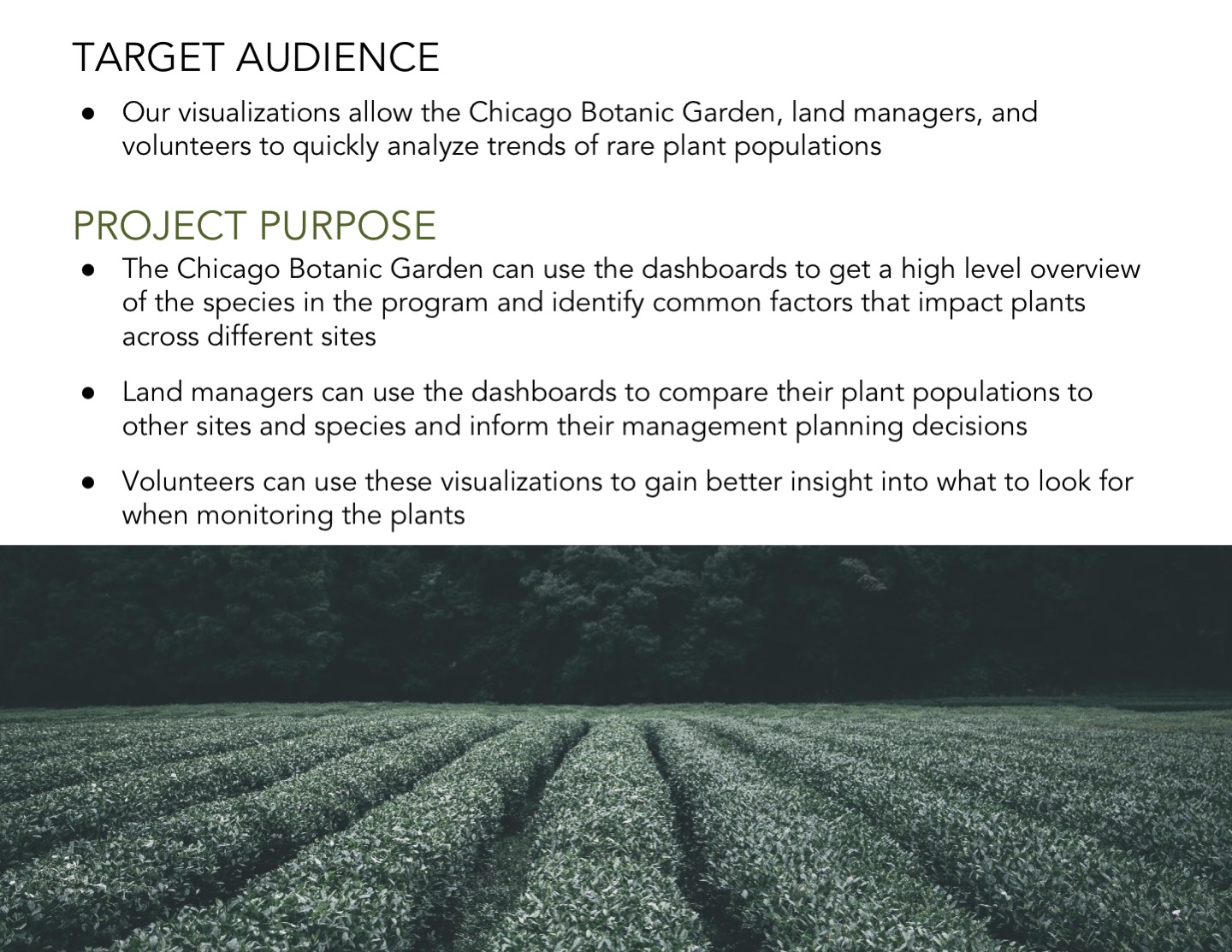 TARGET AUDIENCE

● Our visualizations allow the Chicago Botanic Garden, land managers, and volunteers to quickly analyze trends of rare plant populations

PROJECT PURPOSE

● The Chicago Botanic Garden can use the dashboards to get a high level overview of the species in the program and identify common factors that impact plants across different sites

● Land managers can use the dashboards to compare their plant populations to other sites and species and inform their management planning decisions

● Volunteers can use these visualizations to gain better insight into what to look for when monitoring the plants